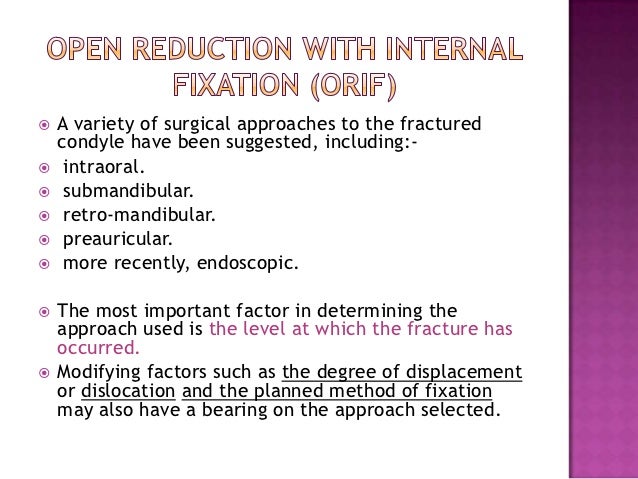 OPEN REDUCTION WITH INTERNAL FIXATION (ORIF)

A variety of surgical approaches to the fractured condyle have been suggested, including:-

intraoral.

submandibular.

retro-mandibular.

preauricular.

more recently, endoscopic.

The most important factor in determining the approach used is the level at which the fracture has occurred.

Modifying factors such as the degree of displacement or dislocation and the planned method of fixation may also have a bearing on the approach selected.